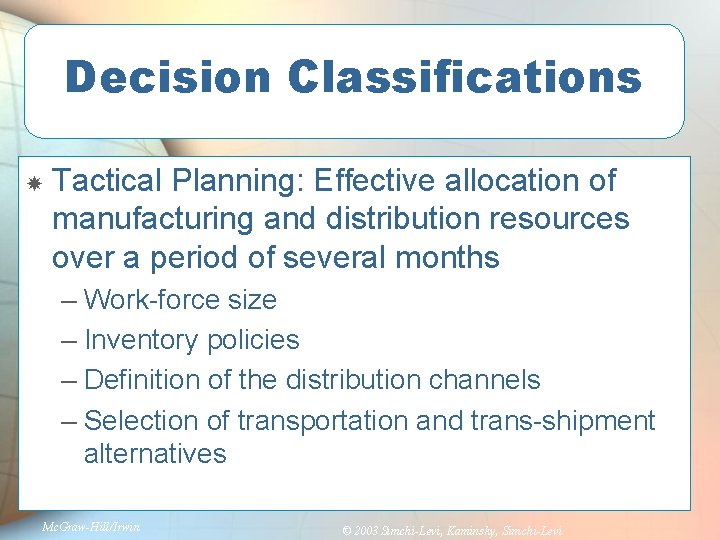 Decision Classifications

Tactical Planning: Effective allocation of manufacturing and distribution resources over a period of several months

– Work-force size

– Inventory policies

– Definition of the distribution channels

– Selection of transportation and trans-shipment alternatives

McGraw-Hill/Irwin

© 2003 Simchi-Levi, Kaminsky, Simchi-Levi